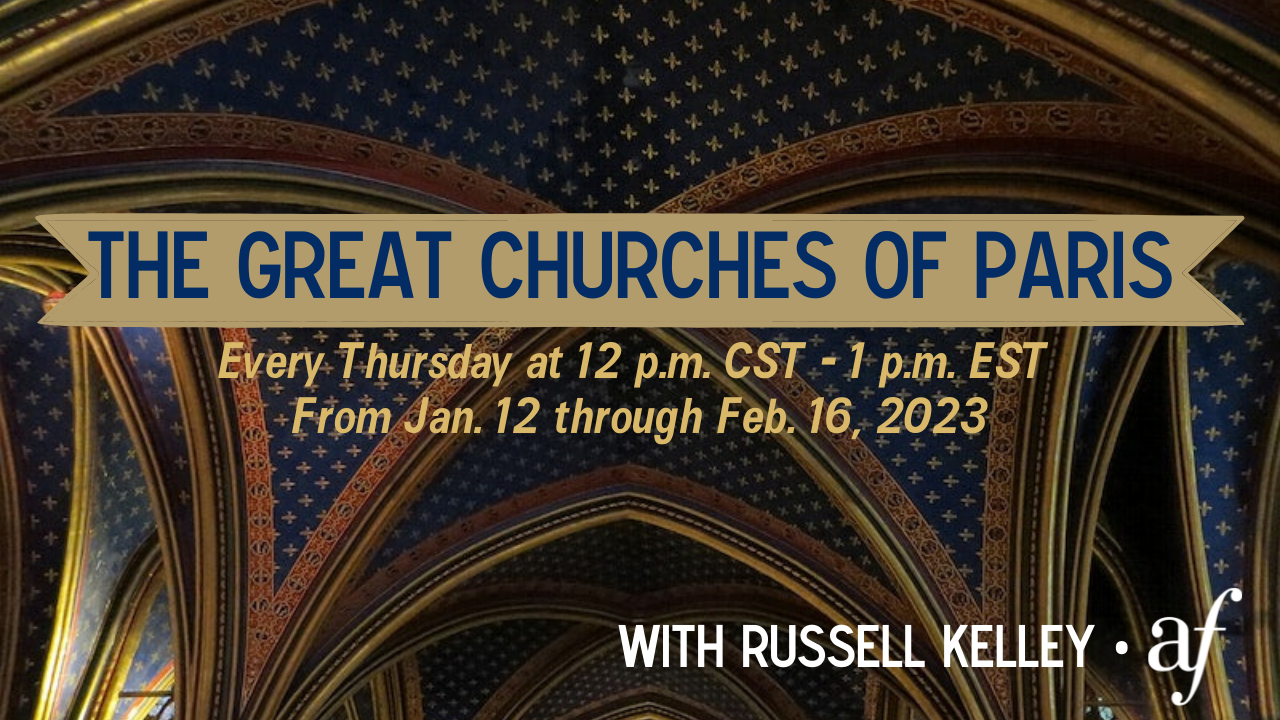 THE GREAT CHURCHES OF PARIS

Every Thursday at 12 p.m. CST - 1 p.m. EST
From Jan. 12 through Feb. 16, 2023

WITH RUSSELL KELLEY • af